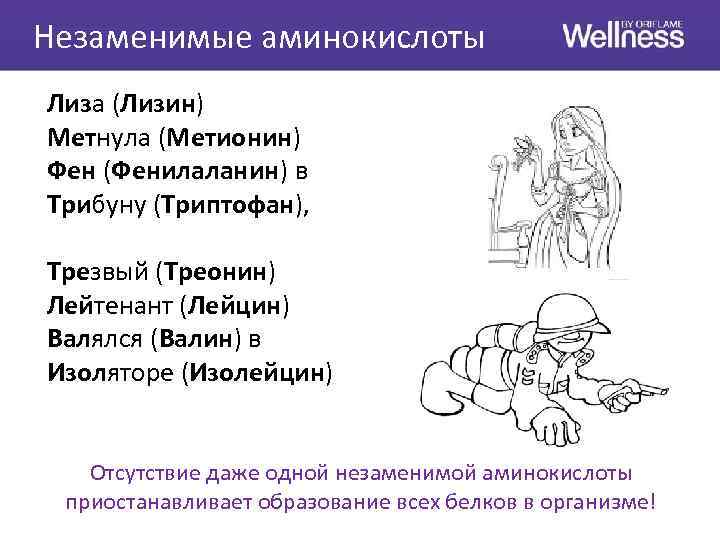 Незаменимые аминокислоты

Wellness BY ORIFLAME

Лиза (Лизин)
Метнула (Метионин)
Фен (Фенилаланин) в
Трибуну (Триптофан),

Трезвый (Треонин)
Лейтенант (Лейцин)
Валялся (Валин) в
Изоляторе (Изолейцин)

Отсутствие даже одной незаменимой аминокислоты приостанавливает образование всех белков в организме!